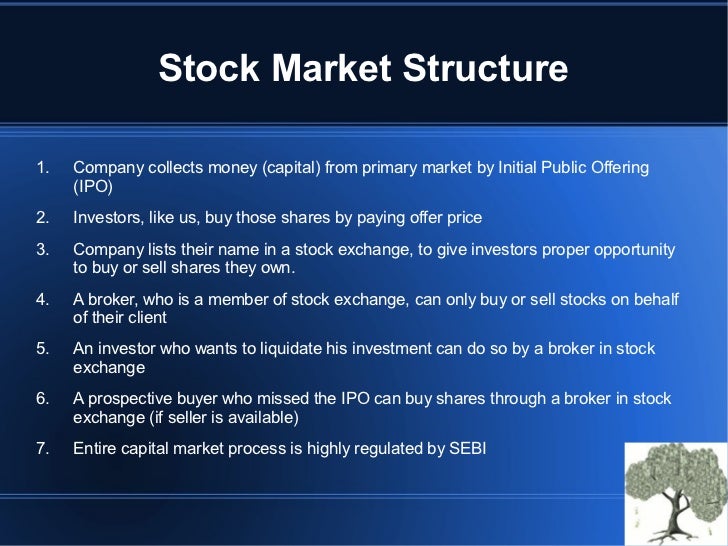 Stock Market Structure

1. Company collects money (capital) from primary market by Initial Public Offering (IPO)

2. Investors, like us, buy those shares by paying offer price

3. Company lists their name in a stock exchange, to give investors proper opportunity to buy or sell shares they own.

4. A broker, who is a member of stock exchange, can only buy or sell stocks on behalf of their client

5. An investor who wants to liquidate his investment can do so by a broker in stock exchange

6. A prospective buyer who missed the IPO can buy shares through a broker in stock exchange (if seller is available)

7. Entire capital market process is highly regulated by SEBI